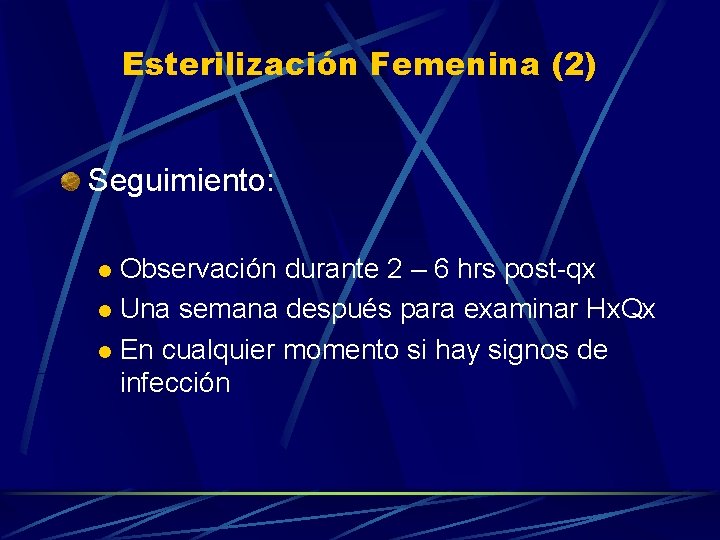 Esterilización Femenina (2)

Seguimiento:

Observación durante 2 – 6 hrs post-qx
Una semana después para examinar HxQx
En cualquier momento si hay signos de infección